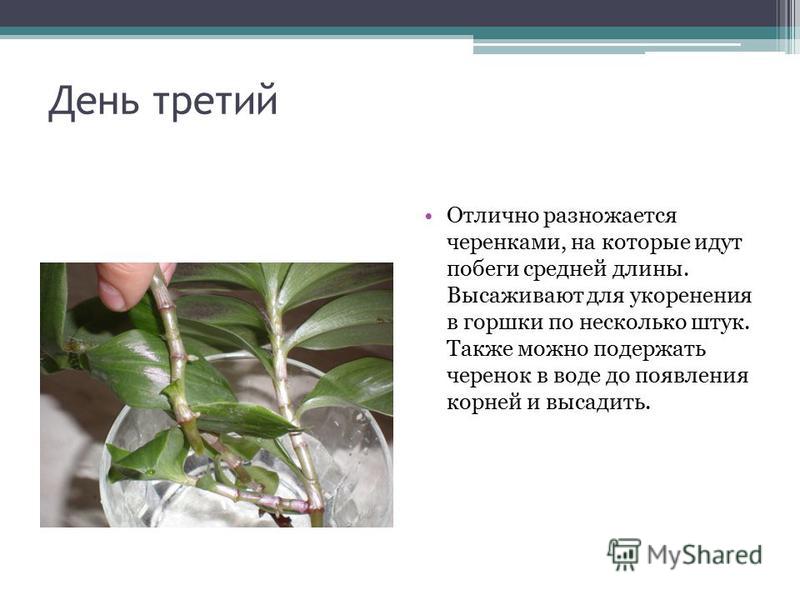 День третий

• Отлично разножается черенками, на которые идут побеги средней длины. Высаживают для укоренения в горшки по несколько штук. Также можно подержать черенок в воде до появления корней и высадить.

MyShared